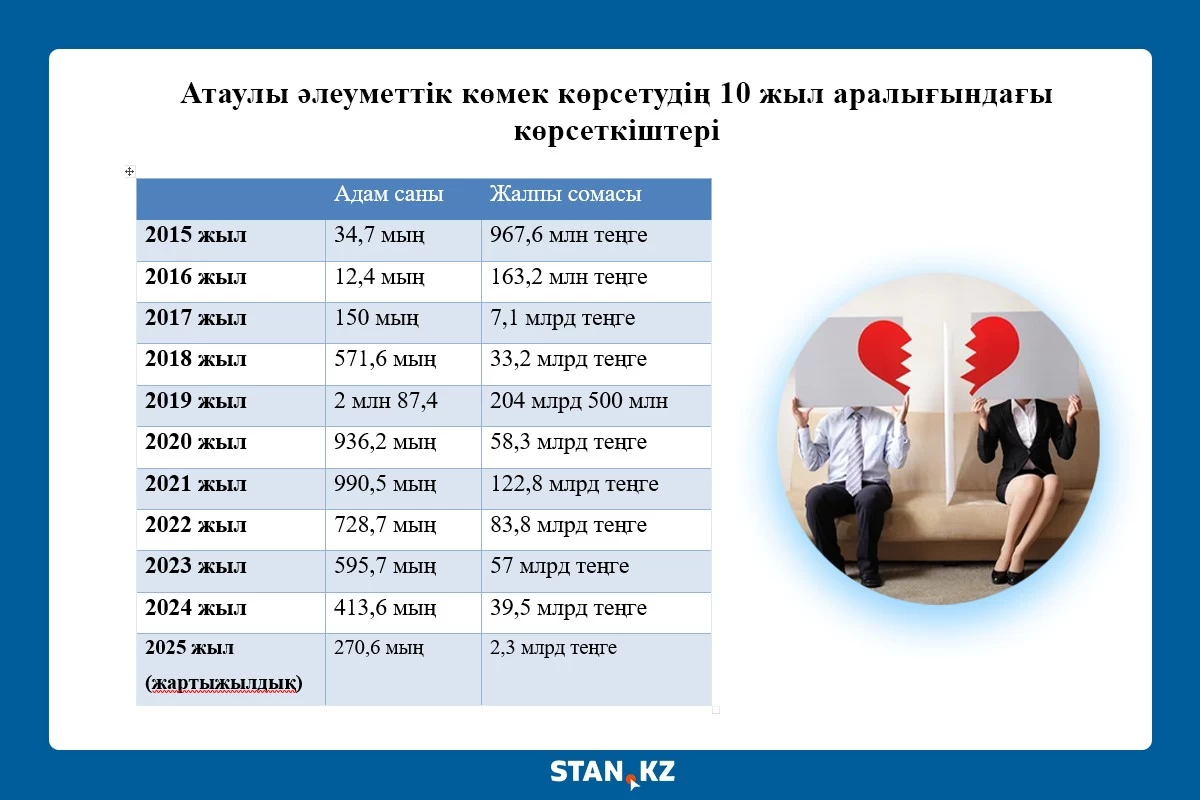 Атаулы әлеуметтік көмек көрсетудің 10 жыл аралығындағы көрсеткіштері

| | Адам саны | Жалпы сомасы |
|---|---|---|
| 2015 жыл | 34,7 мың | 967,6 млн теңге |
| 2016 жыл | 12,4 мың | 163,2 млн теңге |
| 2017 жыл | 150 мың | 7,1 млрд теңге |
| 2018 жыл | 571,6 мың | 33,2 млрд теңге |
| 2019 жыл | 2 млн 87,4 | 204 млрд 500 млн |
| 2020 жыл | 936,2 мың | 58,3 млрд теңге |
| 2021 жыл | 990,5 мың | 122,8 млрд теңге |
| 2022 жыл | 728,7 мың | 83,8 млрд теңге |
| 2023 жыл | 595,7 мың | 57 млрд теңге |
| 2024 жыл | 413,6 мың | 39,5 млрд теңге |
| 2025 жыл (жартыжылдық) | 270,6 мың | 2,3 млрд теңге |

STAN.KZ